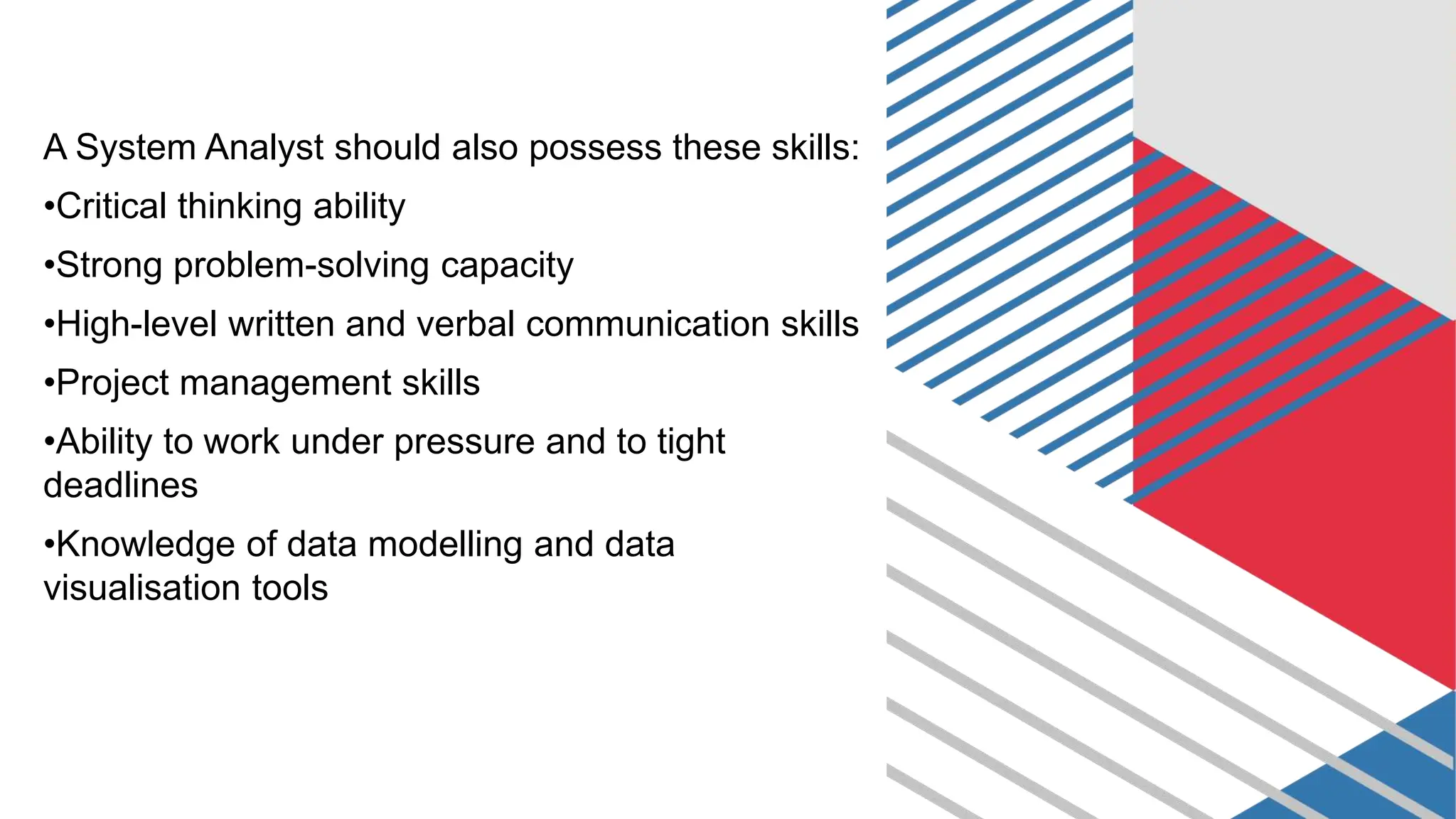 A System Analyst should also possess these skills:

•Critical thinking ability

•Strong problem-solving capacity

•High-level written and verbal communication skills

•Project management skills

•Ability to work under pressure and to tight deadlines

•Knowledge of data modelling and data visualisation tools